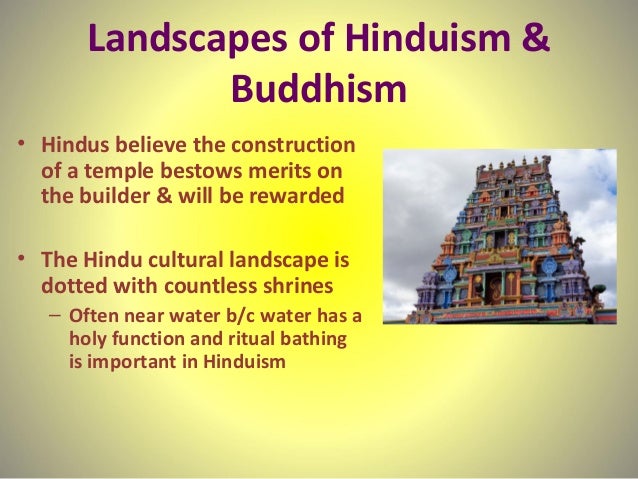 Landscapes of Hinduism & Buddhism

• Hindus believe the construction of a temple bestows merits on the builder & will be rewarded

• The Hindu cultural landscape is dotted with countless shrines
– Often near water b/c water has a holy function and ritual bathing is important in Hinduism